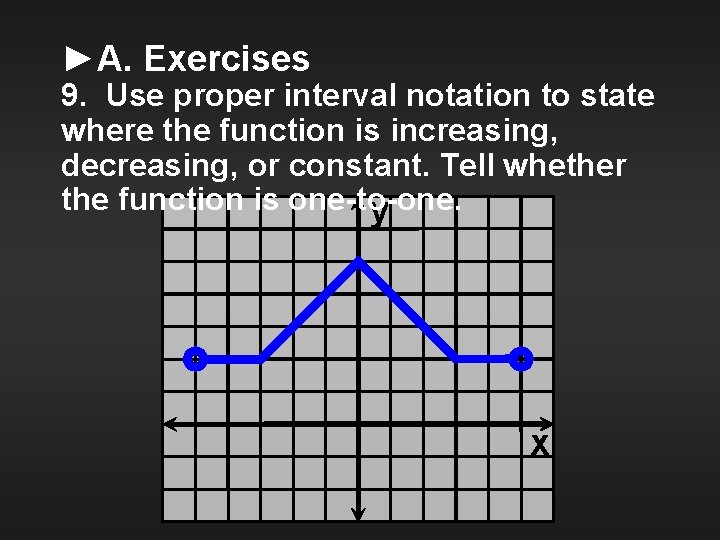 ►A. Exercises
9. Use proper interval notation to state where the function is increasing, decreasing, or constant. Tell whether the function is one-to-one.

y

x